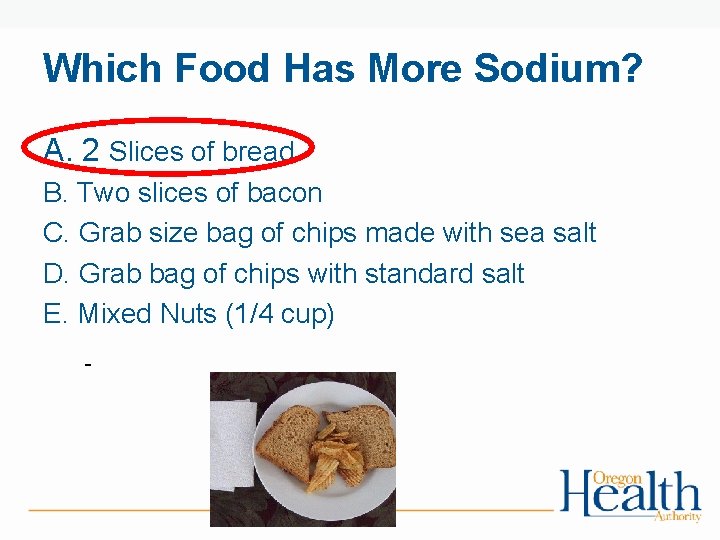 Which Food Has More Sodium?

A. 2 Slices of bread
B. Two slices of bacon
C. Grab size bag of chips made with sea salt
D. Grab bag of chips with standard salt
E. Mixed Nuts (1/4 cup)

-

Oregon Health Authority